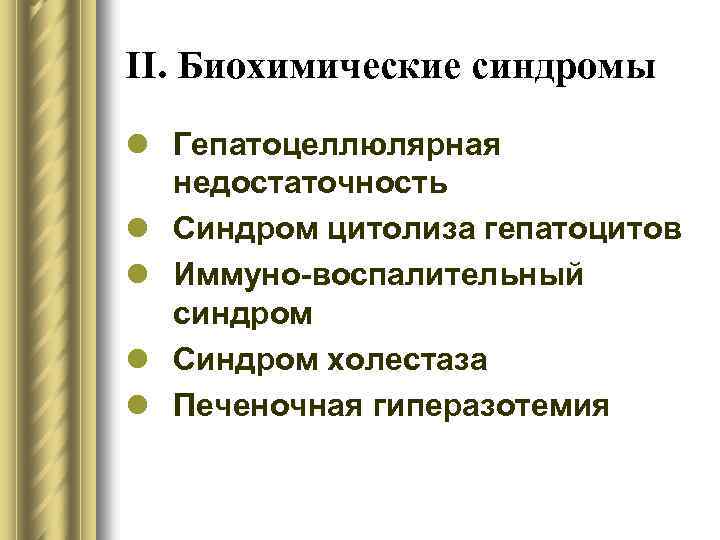 II. Биохимические синдромы

- Гепатоцеллюлярная недостаточность
- Синдром цитолиза гепатоцитов
- Иммуно-воспалительный синдром
- Синдром холестаза
- Печеночная гиперазотемия